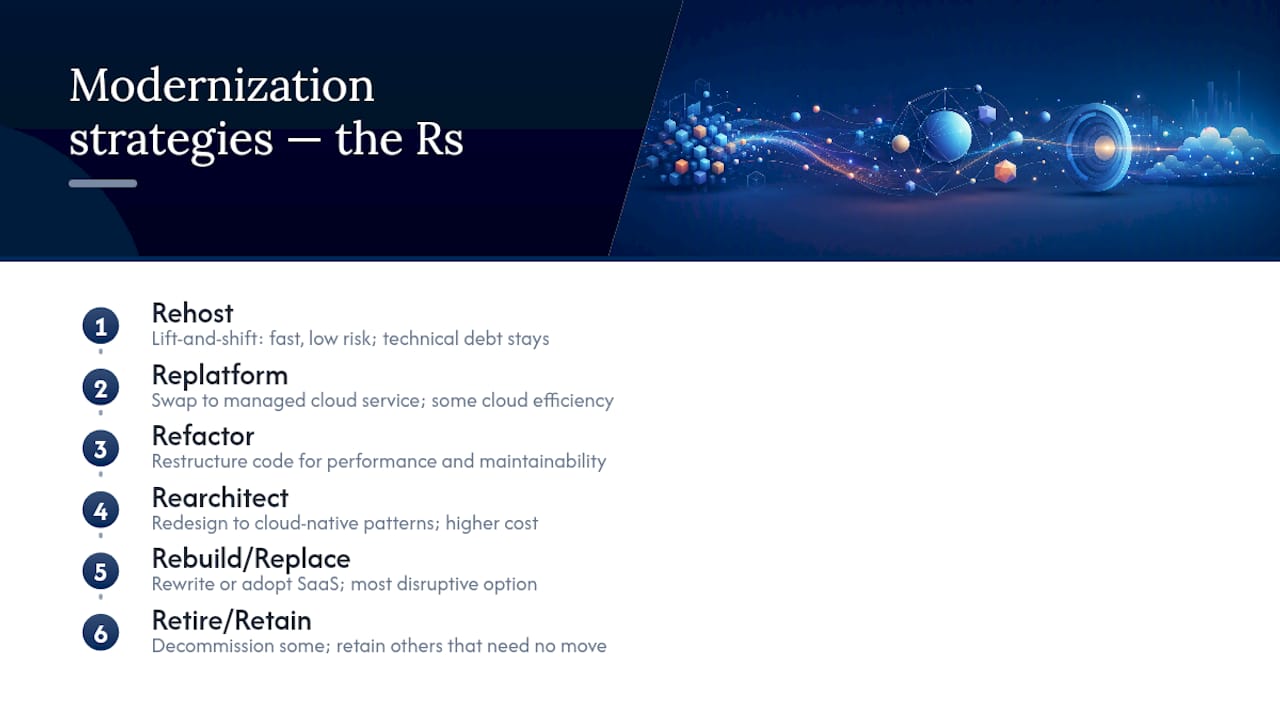 Modernization strategies — the Rs

1
Rehost
Lift-and-shift: fast, low risk; technical debt stays

2
Replatform
Swap to managed cloud service; some cloud efficiency

3
Refactor
Restructure code for performance and maintainability

4
Rearchitect
Redesign to cloud-native patterns; higher cost

5
Rebuild/Replace
Rewrite or adopt SaaS; most disruptive option

6
Retire/Retain
Decommission some; retain others that need no move